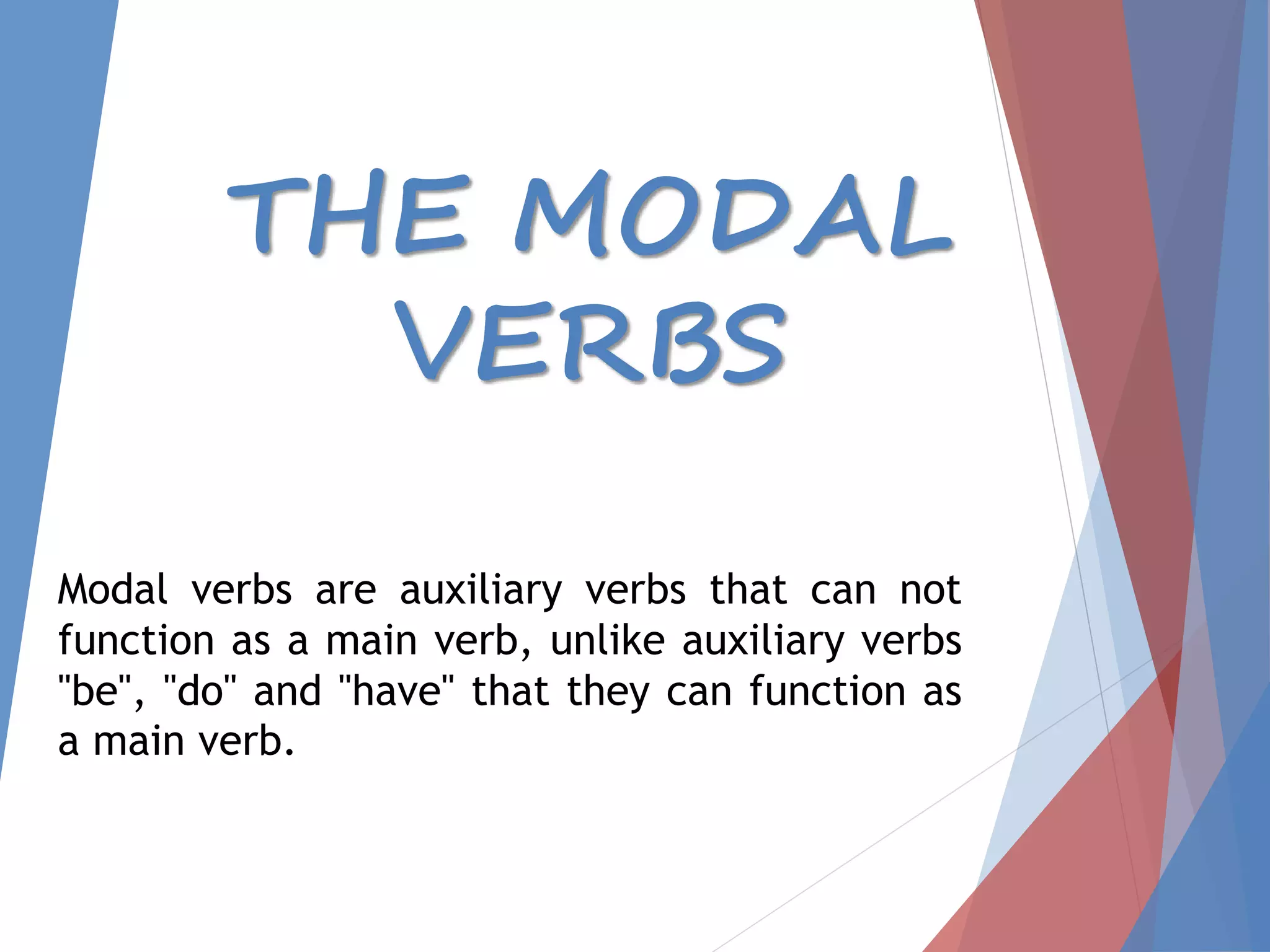 THE MODAL VERBS

Modal verbs are auxiliary verbs that can not function as a main verb, unlike auxiliary verbs "be", "do" and "have" that they can function as a main verb.